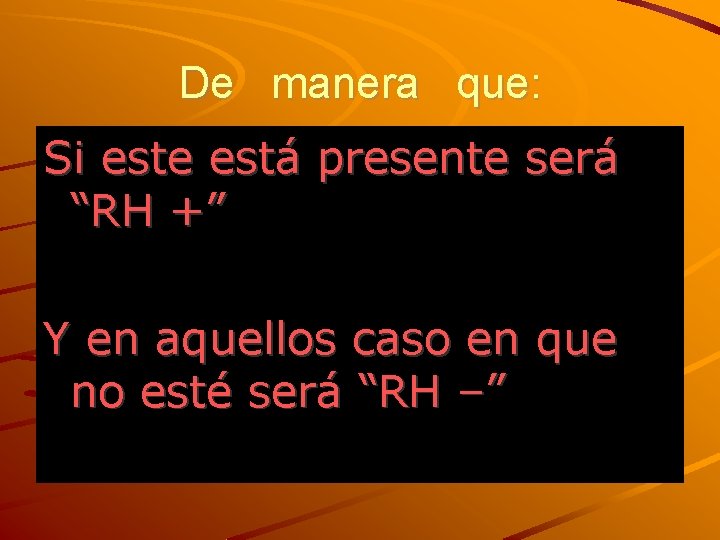 De manera que:

Si este está presente será “RH +”

Y en aquellos caso en que no esté será “RH –”